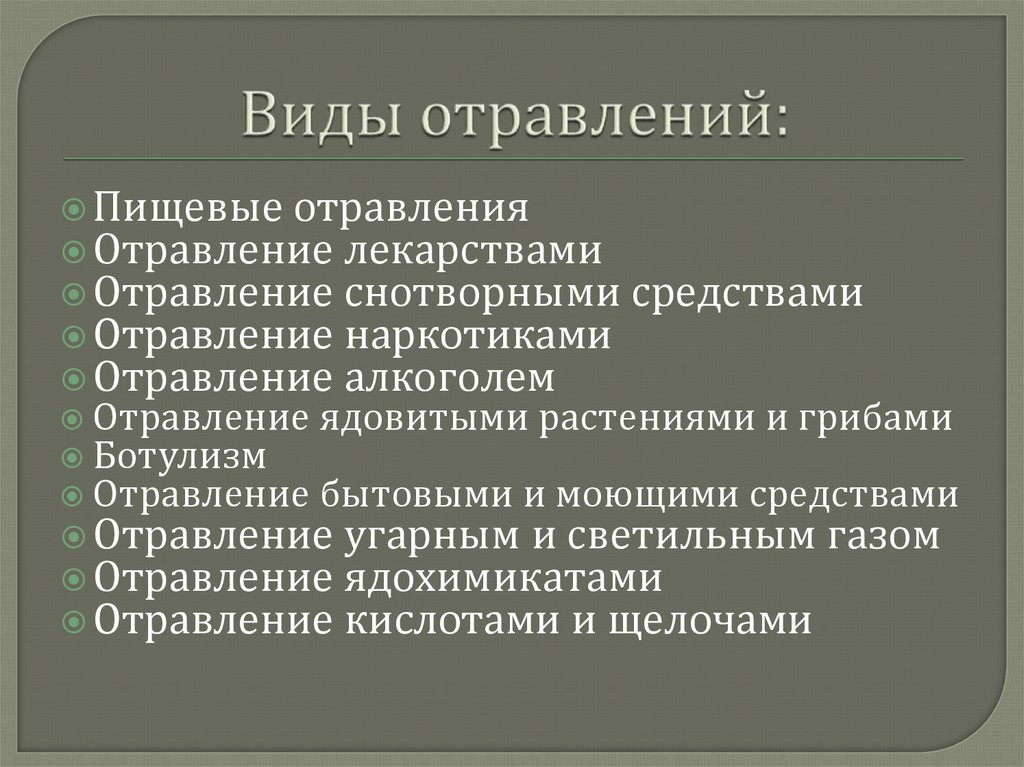 Виды отравлений:

Пищевые отравления
Отравление лекарствами
Отравление снотворными средствами
Отравление наркотиками
Отравление алкоголем
Отравление ядовитыми растениями и грибами
Ботулизм
Отравление бытовыми и моющими средствами
Отравление угарным и светильным газом
Отравление ядохимикатами
Отравление кислотами и щелочами